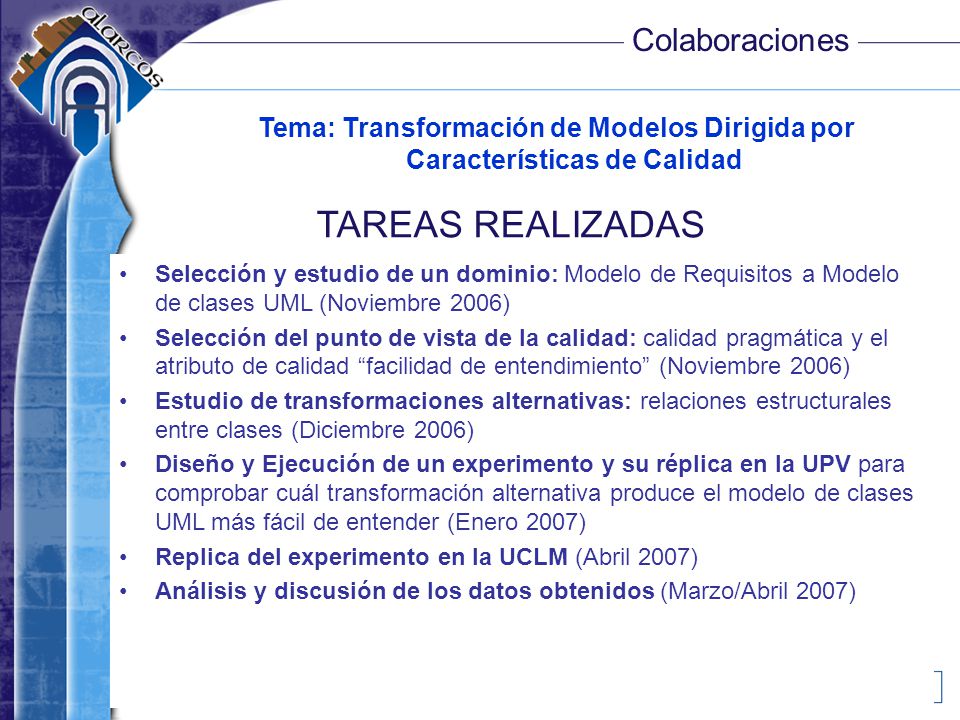 alarcos

Colaboraciones

Tema: Transformación de Modelos Dirigida por Características de Calidad

TAREAS REALIZADAS

• Selección y estudio de un dominio: Modelo de Requisitos a Modelo de clases UML (Noviembre 2006)
• Selección del punto de vista de la calidad: calidad pragmática y el atributo de calidad “facilidad de entendimiento” (Noviembre 2006)
• Estudio de transformaciones alternativas: relaciones estructurales entre clases (Diciembre 2006)
• Diseño y Ejecución de un experimento y su réplica en la UPV para comprobar cuál transformación alternativa produce el modelo de clases UML más fácil de entender (Enero 2007)
• Replica del experimento en la UCLM (Abril 2007)
• Análisis y discusión de los datos obtenidos (Marzo/Abril 2007)